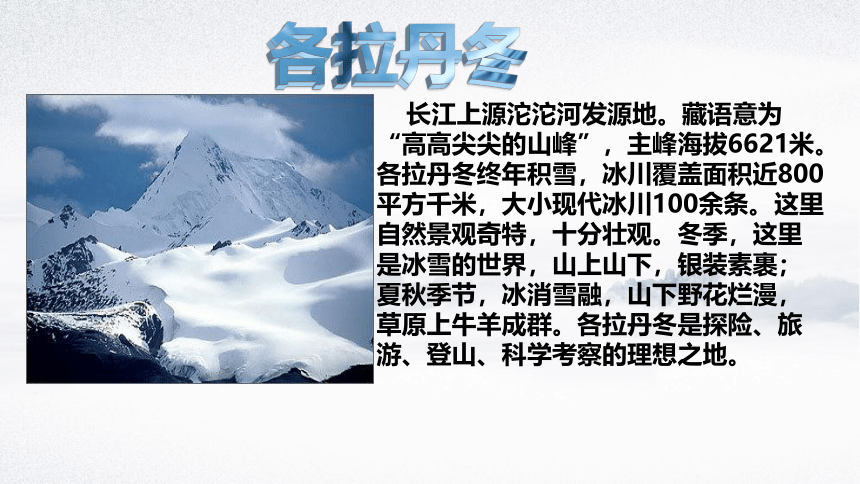 各拉丹冬

长江上源沱沱河发源地。藏语意为“高高尖尖的山峰”，主峰海拔6621米。各拉丹冬终年积雪，冰川覆盖面积近800平方千米，大小现代冰川100余条。这里自然景观奇特，十分壮观。冬季，这里是冰雪的世界，山上山下，银装素裹；夏秋季节，冰消雪融，山下野花烂漫，草原上牛羊成群。各拉丹冬是探险、旅游、登山、科学考察的理想之地。